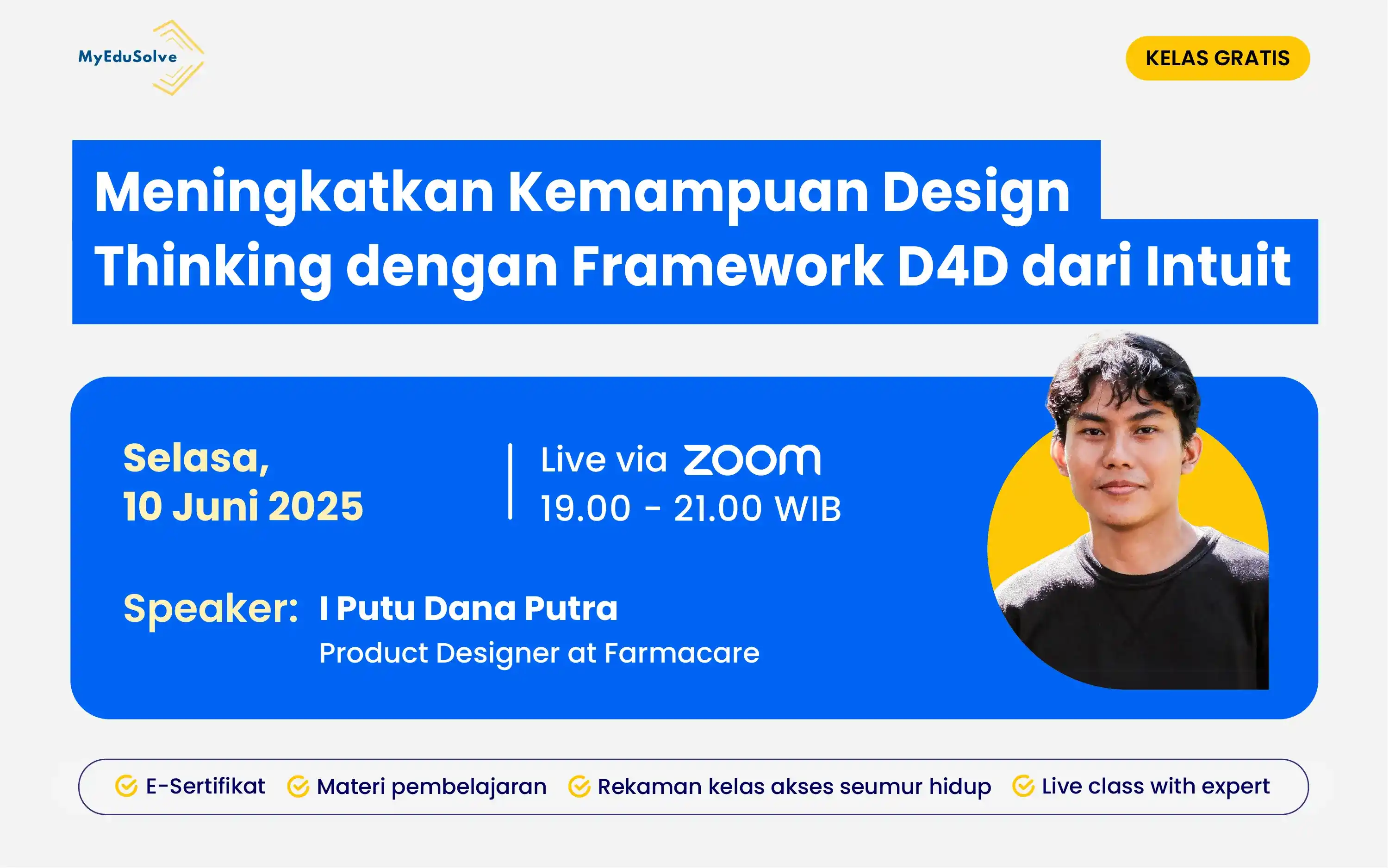 MyEduSolve

KELAS GRATIS

Meningkatkan Kemampuan Design Thinking dengan Framework D4D dari Intuit

Selasa,
10 Juni 2025

Live via zoom
19.00 - 21.00 WIB

Speaker: I Putu Dana Putra
Product Designer at Farmacare

E-Sertifikat
Materi pembelajaran
Rekaman kelas akses seumur hidup
Live class with expert